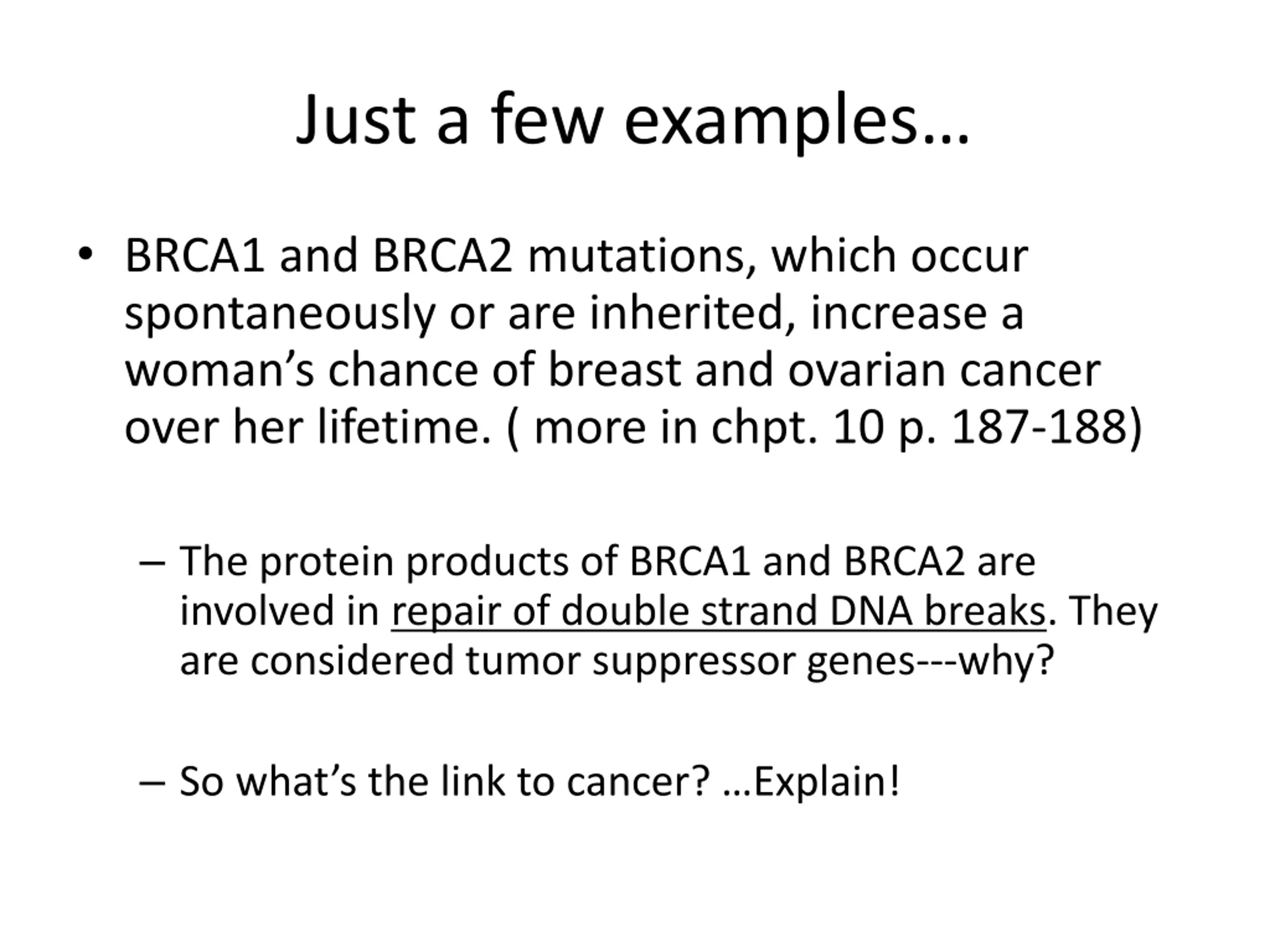 Just a few examples…

• BRCA1 and BRCA2 mutations, which occur spontaneously or are inherited, increase a woman’s chance of breast and ovarian cancer over her lifetime. ( more in chpt. 10 p. 187-188)

– The protein products of BRCA1 and BRCA2 are involved in repair of double strand DNA breaks. They are considered tumor suppressor genes---why?

– So what’s the link to cancer? …Explain!